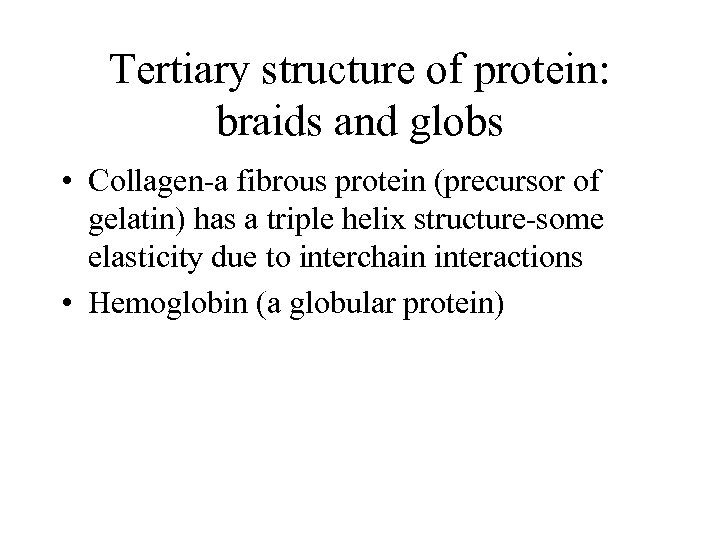 Tertiary structure of protein: braids and globs

• Collagen-a fibrous protein (precursor of gelatin) has a triple helix structure-some elasticity due to interchain interactions

• Hemoglobin (a globular protein)